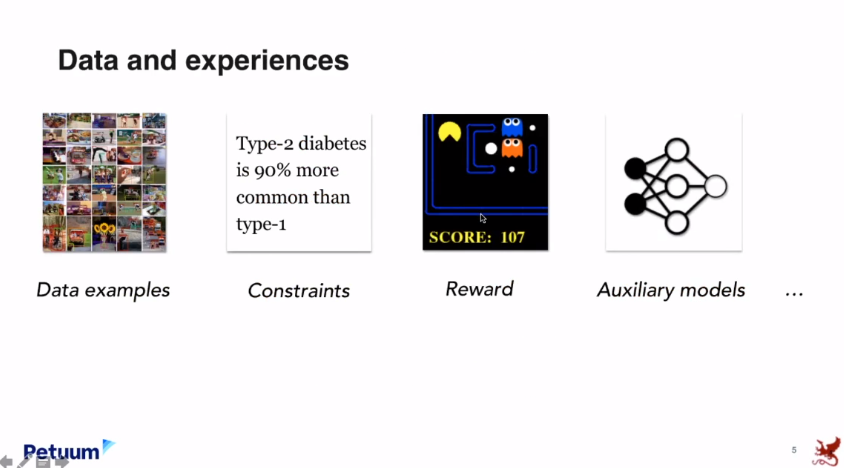 Data and experiences

Type-2 diabetes is 90% more common than type-1

SCORE: 107

Data examples

Constraints

Reward

Auxiliary models

...

Petuum

5